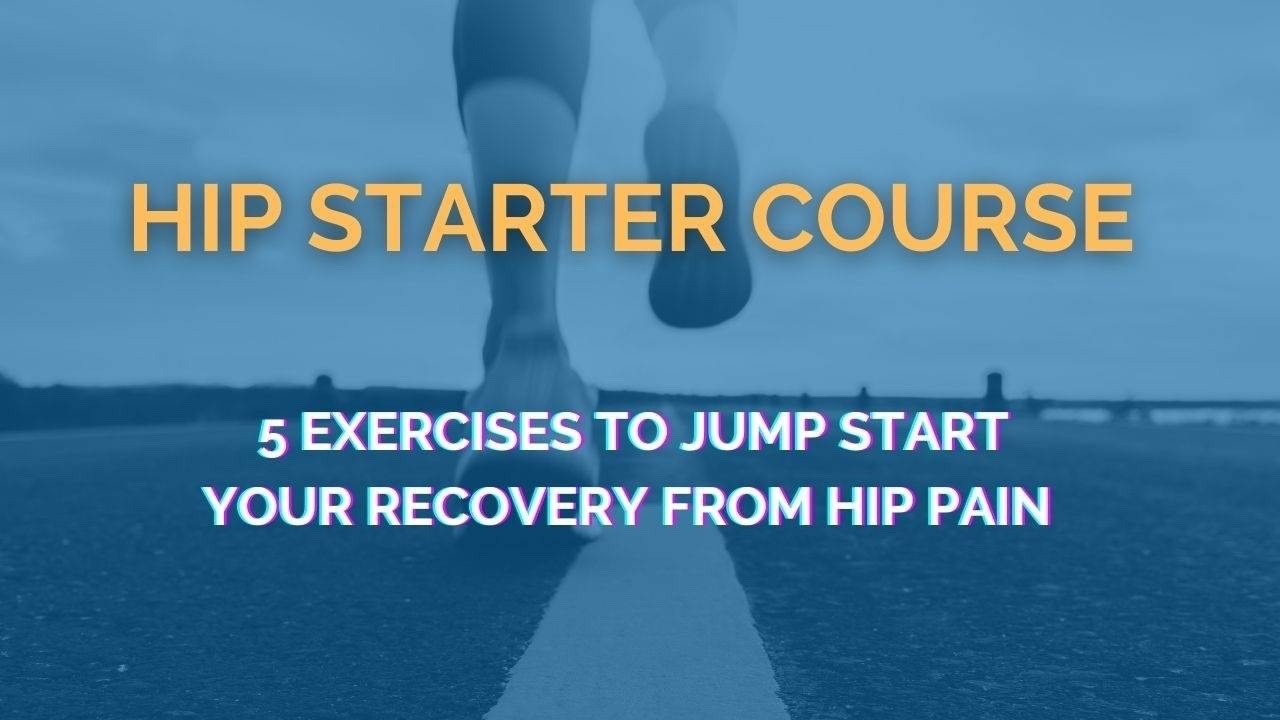 HIP STARTER COURSE

5 EXERCISES TO JUMP START YOUR RECOVERY FROM HIP PAIN